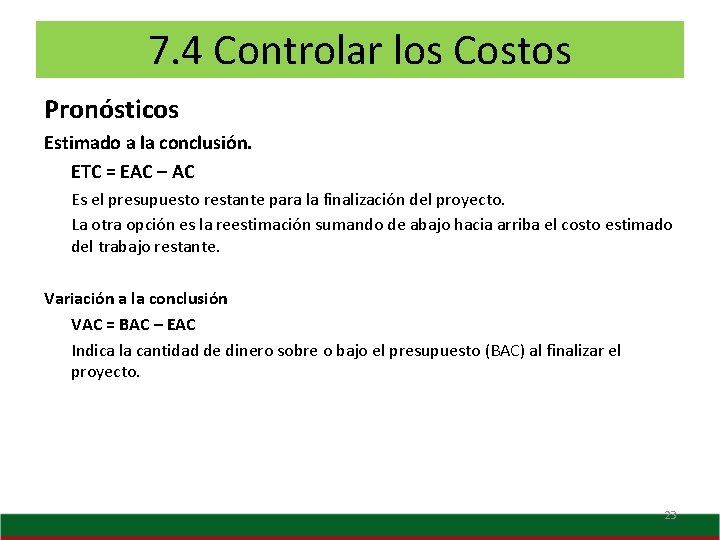 7.4 Controlar los Costos

Pronósticos

Estimado a la conclusión.

ETC = EAC – AC

Es el presupuesto restante para la finalización del proyecto.

La otra opción es la reestimación sumando de abajo hacia arriba el costo estimado del trabajo restante.

Variación a la conclusión

VAC = BAC – EAC

Indica la cantidad de dinero sobre o bajo el presupuesto (BAC) al finalizar el proyecto.

23